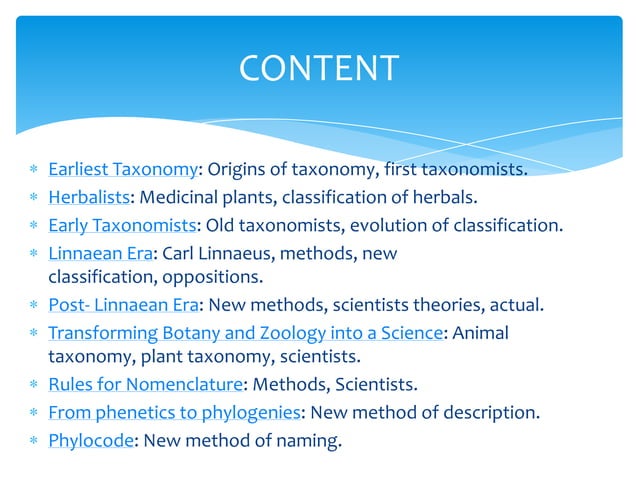 CONTENT

* Earliest Taxonomy: Origins of taxonomy, first taxonomists.
* Herbalists: Medicinal plants, classification of herbals.
* Early Taxonomists: Old taxonomists, evolution of classification.
* Linnaean Era: Carl Linnaeus, methods, new classification, oppositions.
* Post- Linnaean Era: New methods, scientists theories, actual.
* Transforming Botany and Zoology into a Science: Animal taxonomy, plant taxonomy, scientists.
* Rules for Nomenclature: Methods, Scientists.
* From phenetics to phylogenies: New method of description.
* Phylocode: New method of naming.